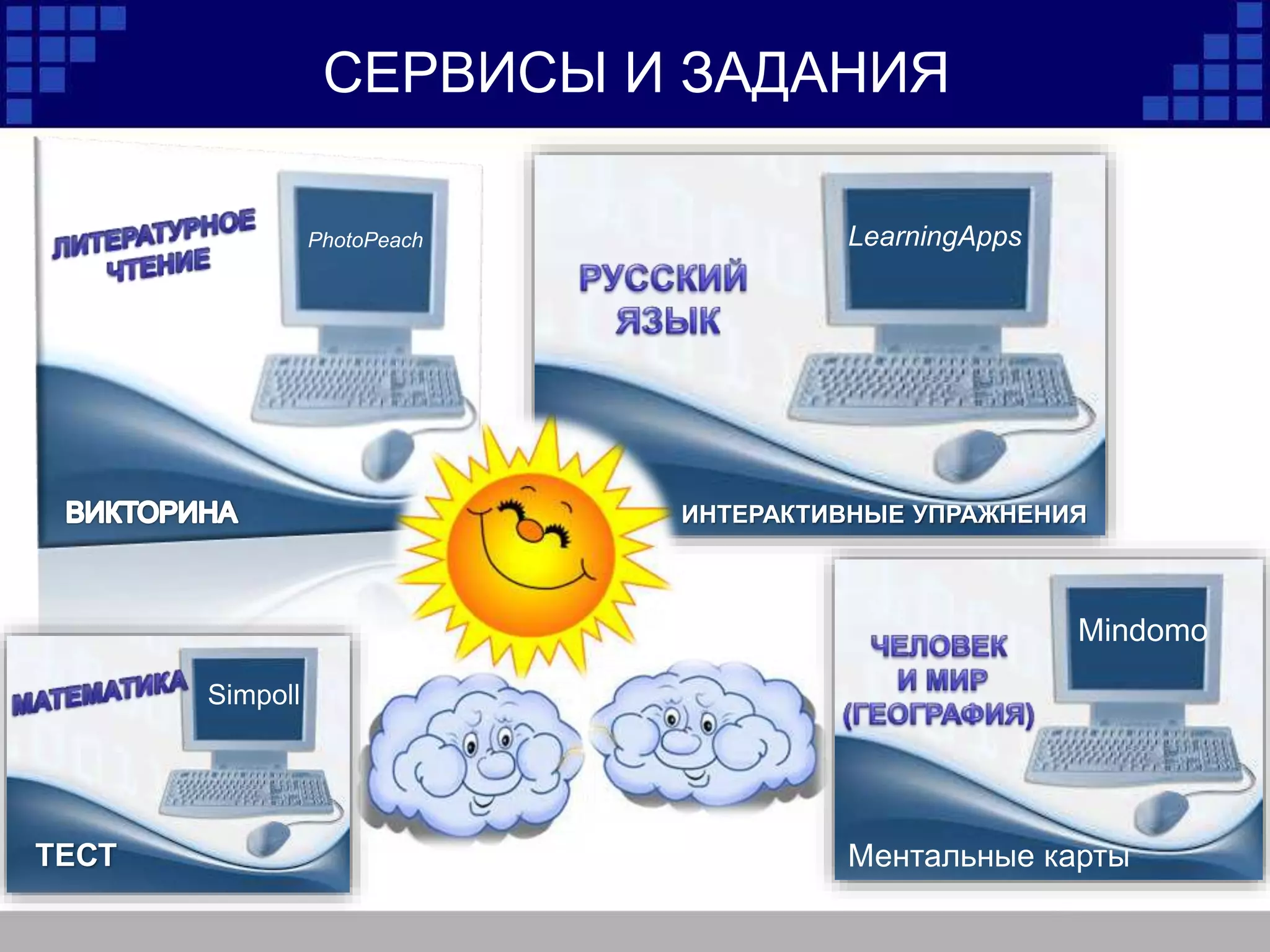 СЕРВИСЫ И ЗАДАНИЯ

ЛИТЕРАТУРНОЕ ЧТЕНИЕ

PhotoPeach

ВИКТОРИНА

РУССКИЙ ЯЗЫК

LearningApps

ИНТЕРАКТИВНЫЕ УПРАЖНЕНИЯ

МАТЕМАТИКА

Simpoll

ТЕСТ

ЧЕЛОВЕК И МИР (ГЕОГРАФИЯ)

Mindomo

Ментальные карты